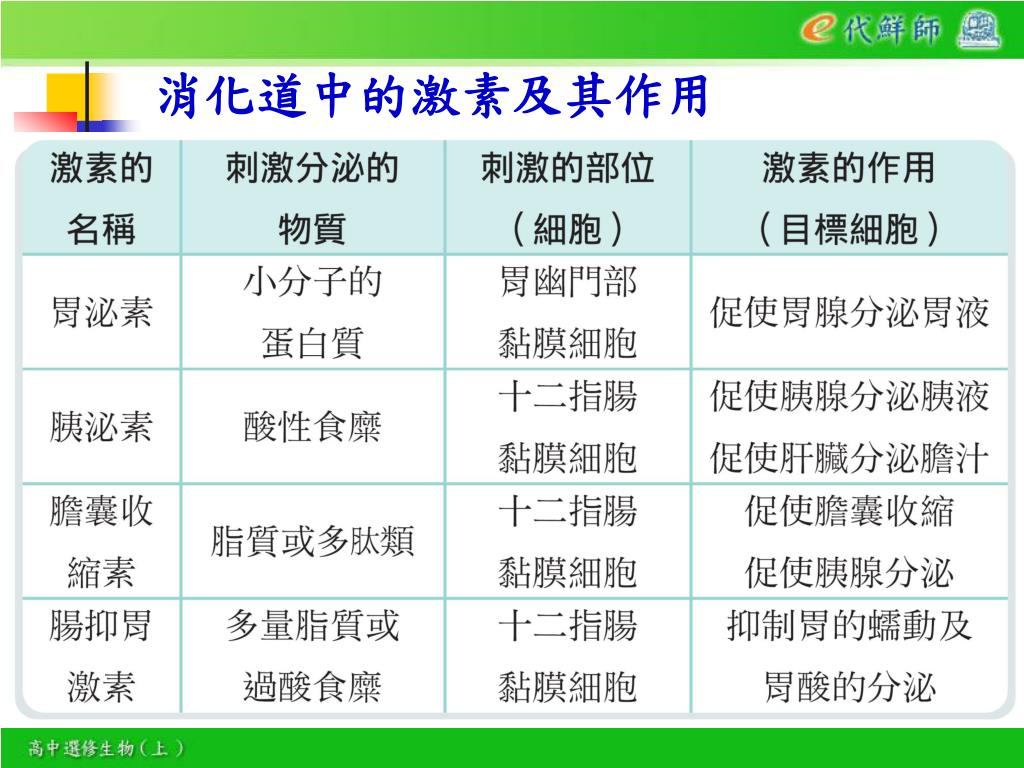 e代鮮師

消化道中的激素及其作用

| 激素的名稱 | 刺激分泌的物質 | 刺激的部位（細胞） | 激素的作用（目標細胞） |
|---|---|---|---|
| 胃泌素 | 小分子的蛋白質 | 胃幽門部黏膜細胞 | 促使胃腺分泌胃液 |
| 胰泌素 | 酸性食糜 | 十二指腸黏膜細胞 | 促使胰腺分泌胰液 促使肝臟分泌膽汁 |
| 膽囊收縮素 | 脂質或多肽類 | 十二指腸黏膜細胞 | 促使膽囊收縮 促使胰腺分泌 |
| 腸抑胃激素 | 多量脂質或過酸食糜 | 十二指腸黏膜細胞 | 抑制胃的蠕動及胃酸的分泌 |

高中選修生物（上）